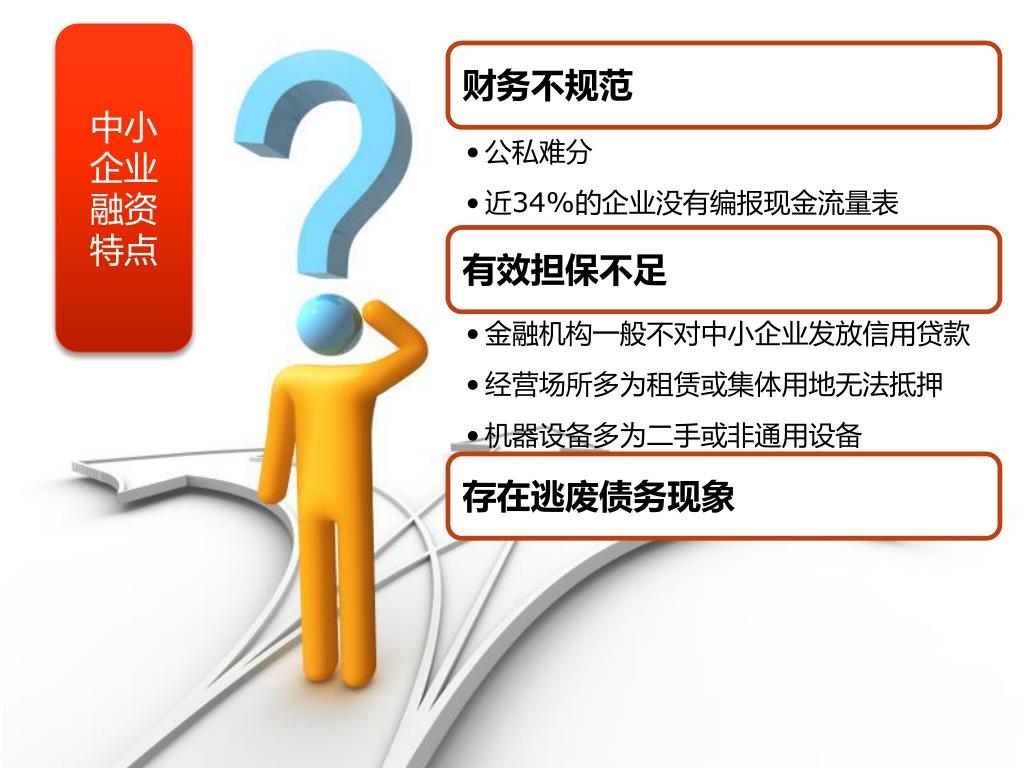 中小企业融资特点

财务不规范

• 公私难分
• 近34%的企业没有编报现金流量表

有效担保不足

• 金融机构一般不对中小企业发放信用贷款
• 经营场所多为租赁或集体用地无法抵押
• 机器设备多为二手或非通用设备

存在逃废债务现象